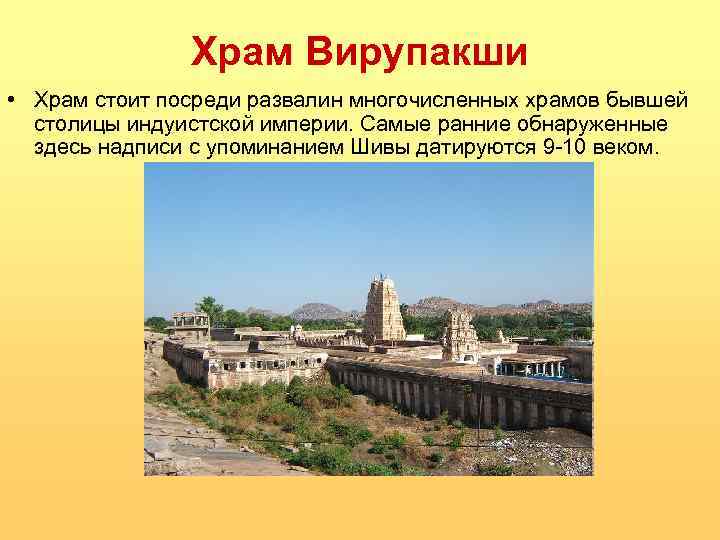 Храм Вирупакши

• Храм стоит посреди развалин многочисленных храмов бывшей столицы индуистской империи. Самые ранние обнаруженные здесь надписи с упоминанием Шивы датируются 9-10 веком.